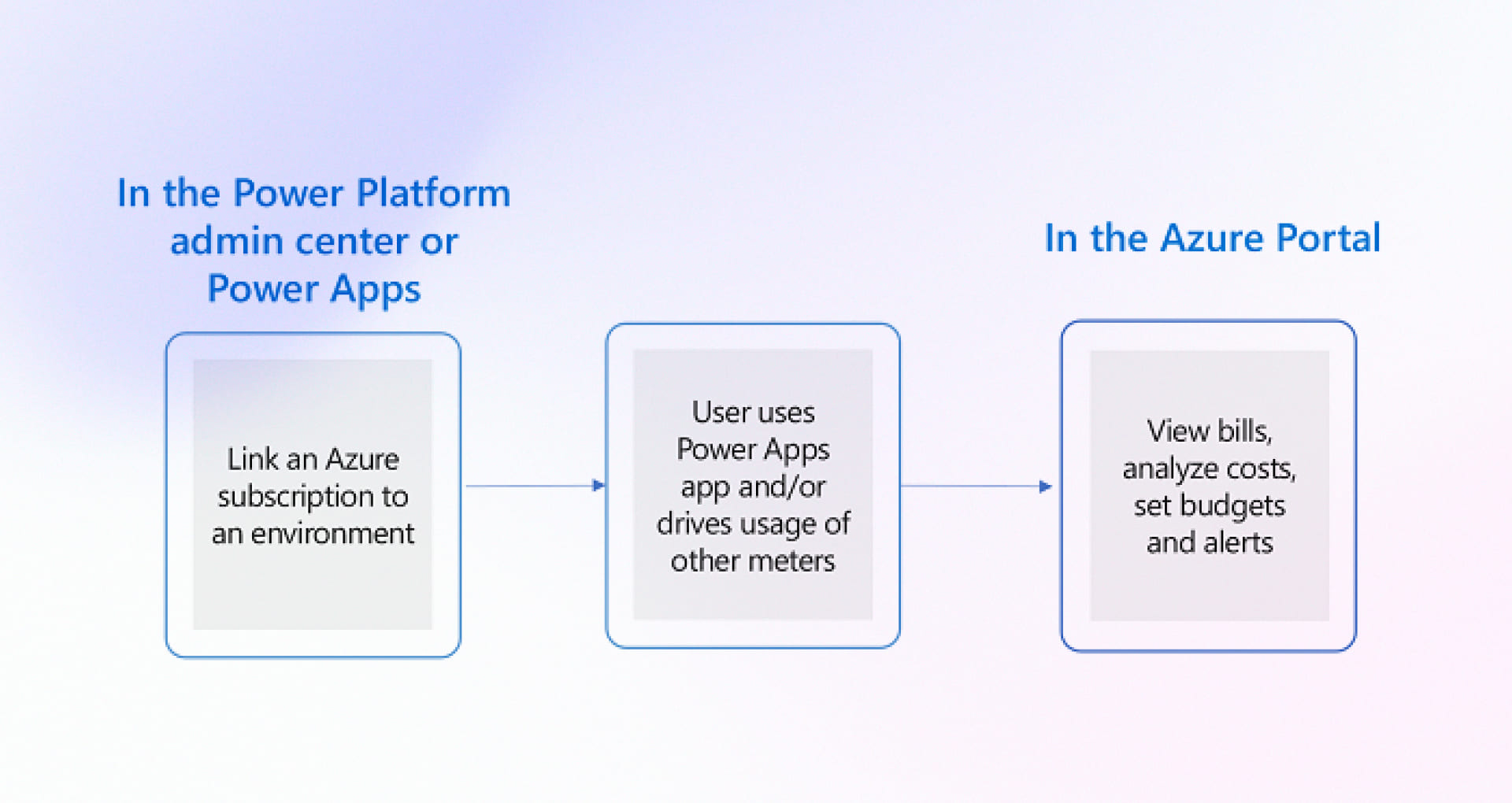 In the Power Platform admin center or Power Apps

Link an Azure subscription to an environment

User uses Power Apps app and/or drives usage of other meters

In the Azure Portal

View bills, analyze costs, set budgets and alerts